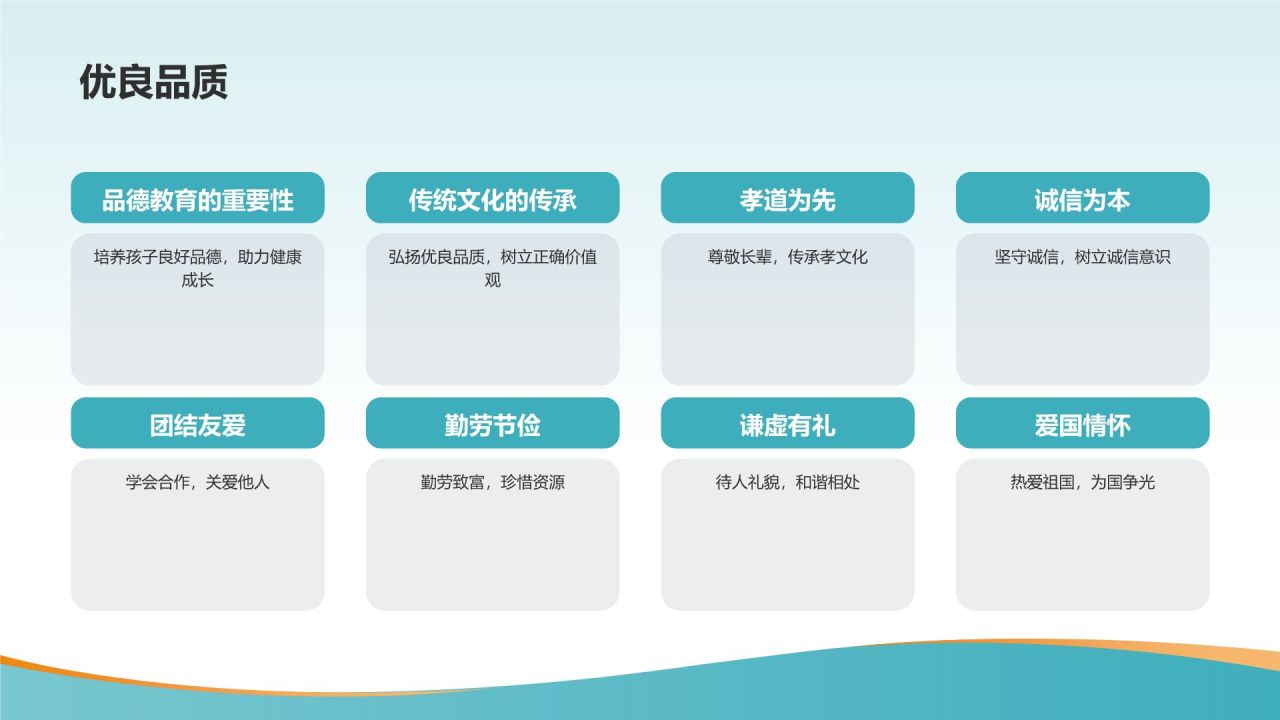 优良品质

品德教育的重要性

培养孩子良好品德，助力健康成长

传统文化的传承

弘扬优良品质，树立正确价值观

孝道为先

尊敬长辈，传承孝文化

诚信为本

坚守诚信，树立诚信意识

团结友爱

学会合作，关爱他人

勤劳节俭

勤劳致富，珍惜资源

谦虚有礼

待人礼貌，和谐相处

爱国情怀

热爱祖国，为国争光